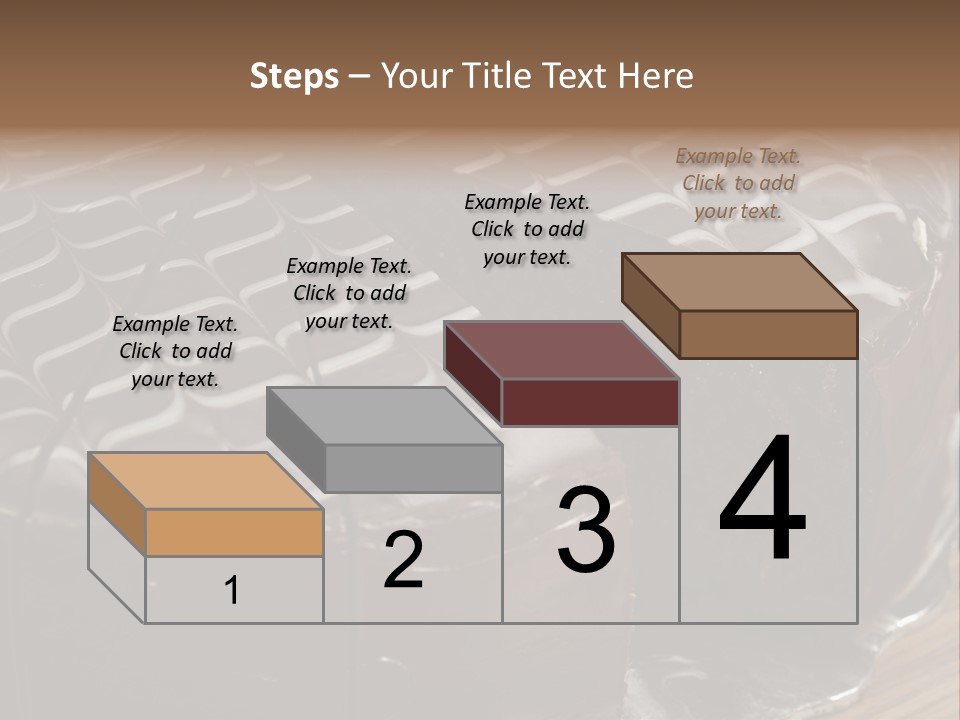 Steps – Your Title Text Here

Example Text. Click to add your text.

Example Text. Click to add your text.

Example Text. Click to add your text.

Example Text. Click to add your text.

1

2

3

4